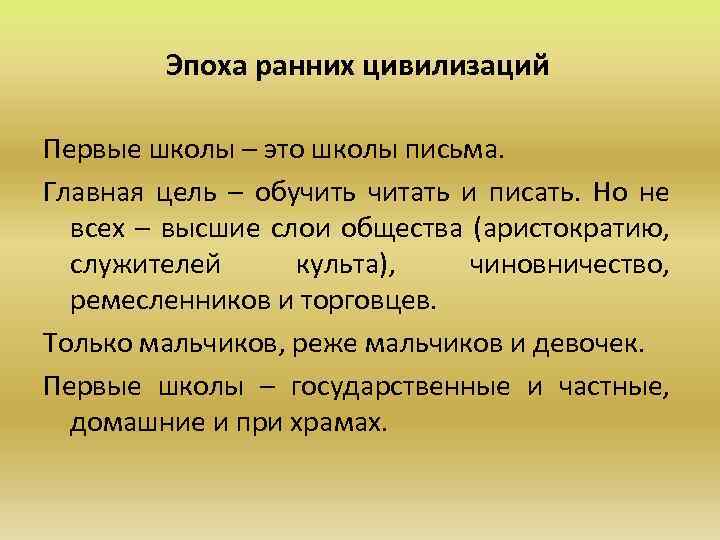 Эпоха ранних цивилизаций

Первые школы – это школы письма.

Главная цель – обучить читать и писать. Но не всех – высшие слои общества (аристократию, служителей культа), чиновничество, ремесленников и торговцев.

Только мальчиков, реже мальчиков и девочек.

Первые школы – государственные и частные, домашние и при храмах.